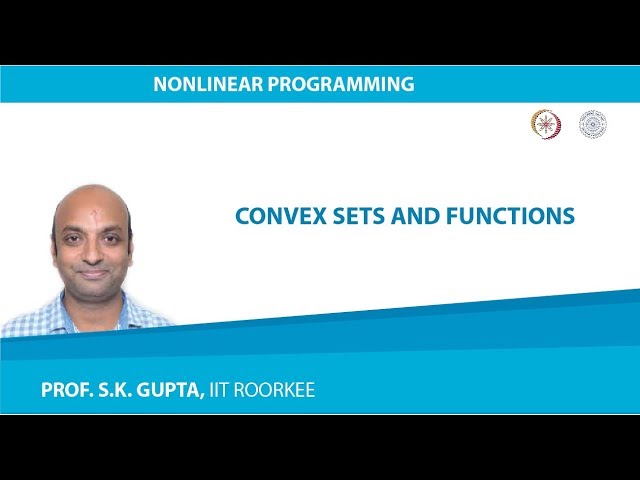 NONLINEAR PROGRAMMING

CONVEX SETS AND FUNCTIONS

PROF. S.K. GUPTA, IIT ROORKEE